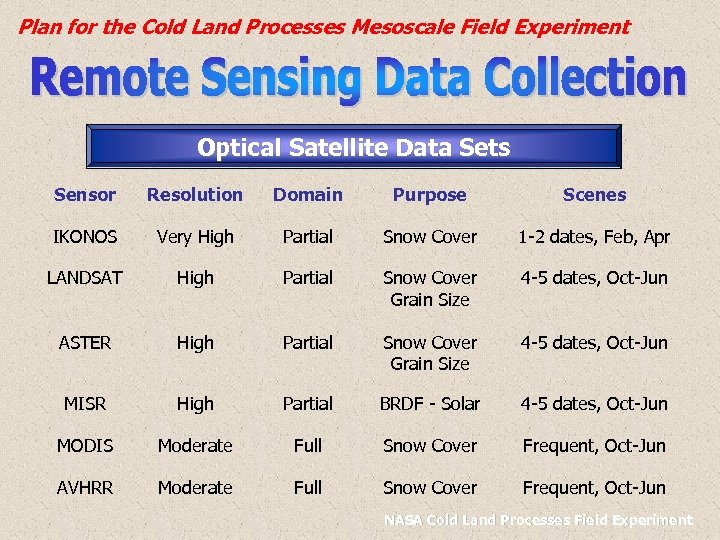 Plan for the Cold Land Processes Mesoscale Field Experiment

Remote Sensing Data Collection

Optical Satellite Data Sets

| Sensor | Resolution | Domain | Purpose | Scenes |
|---|---|---|---|---|
| IKONOS | Very High | Partial | Snow Cover | 1-2 dates, Feb, Apr |
| LANDSAT | High | Partial | Snow Cover Grain Size | 4-5 dates, Oct-Jun |
| ASTER | High | Partial | Snow Cover Grain Size | 4-5 dates, Oct-Jun |
| MISR | High | Partial | BRDF - Solar | 4-5 dates, Oct-Jun |
| MODIS | Moderate | Full | Snow Cover | Frequent, Oct-Jun |
| AVHRR | Moderate | Full | Snow Cover | Frequent, Oct-Jun |

NASA Cold Land Processes Field Experiment